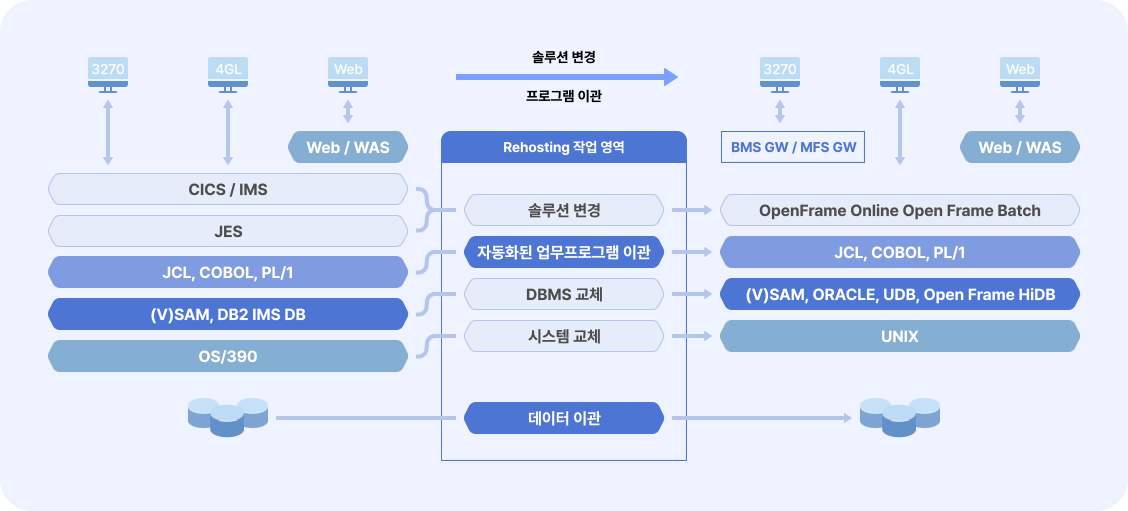 3270
4GL
Web
Web / WAS
CICS / IMS
JES
JCL, COBOL, PL/1
(V)SAM, DB2 IMS DB
OS/390

솔루션 변경
프로그램 이관

Rehosting 작업 영역
솔루션 변경
자동화된 업무프로그램 이관
DBMS 교체
시스템 교체
데이터 이관

3270
4GL
Web
BMS GW / MFS GW
Web / WAS
OpenFrame Online Open Frame Batch
JCL, COBOL, PL/1
(V)SAM, ORACLE, UDB, Open Frame HiDB
UNIX